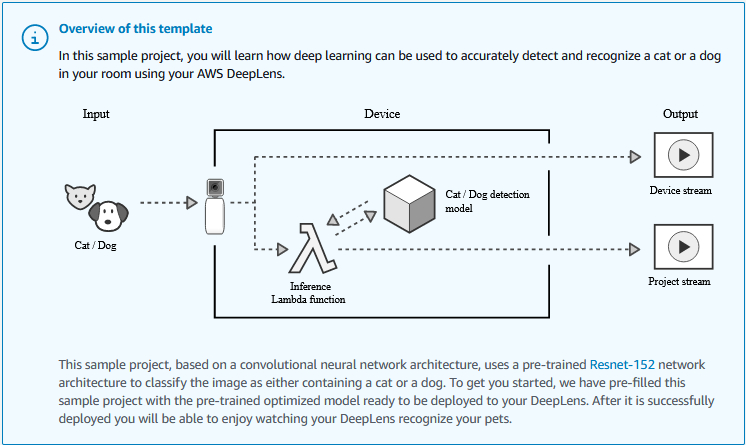 Overview of this template

In this sample project, you will learn how deep learning can be used to accurately detect and recognize a cat or a dog in your room using your AWS DeepLens.

Input

Device

Output

Cat / Dog

Cat / Dog detection model

Inference Lambda function

Device stream

Project stream

This sample project, based on a convolutional neural network architecture, uses a pre-trained Resnet-152 network architecture to classify the image as either containing a cat or a dog. To get you started, we have pre-filled this sample project with the pre-trained optimized model ready to be deployed to your DeepLens. After it is successfully deployed you will be able to enjoy watching your DeepLens recognize your pets.